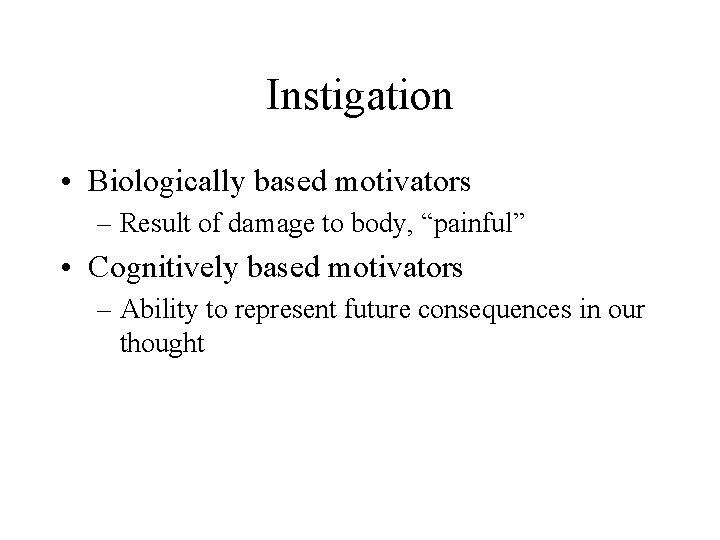 Instigation

• Biologically based motivators
– Result of damage to body, “painful”

• Cognitively based motivators
– Ability to represent future consequences in our thought